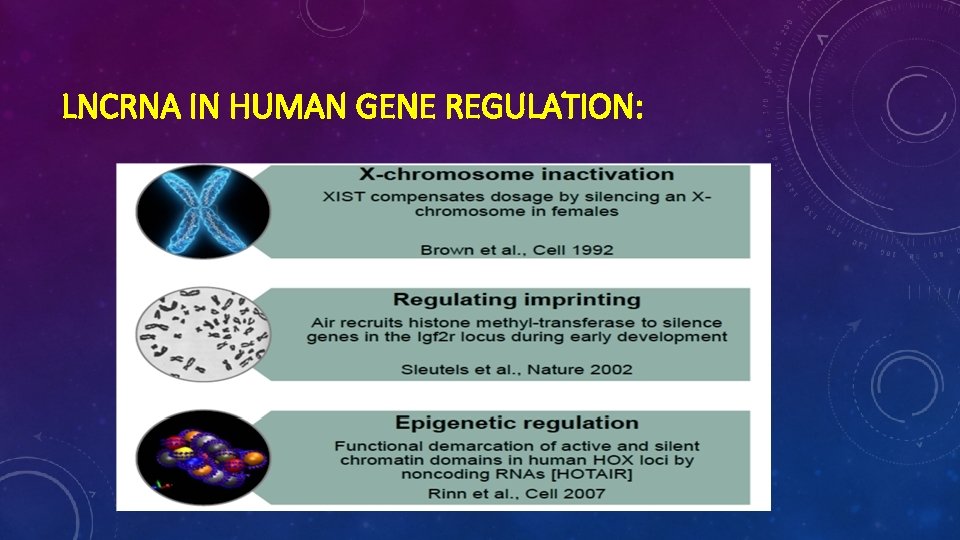 LNCRNA IN HUMAN GENE REGULATION:

X-chromosome inactivation
XIST compensates dosage by silencing an X-chromosome in females
Brown et al., Cell 1992

Regulating imprinting
Air recruits histone methyl-transferase to silence genes in the Igf2r locus during early development
Sleutels et al., Nature 2002

Epigenetic regulation
Functional demarcation of active and silent chromatin domains in human HOX loci by noncoding RNAs [HOTAIR]
Rinn et al., Cell 2007